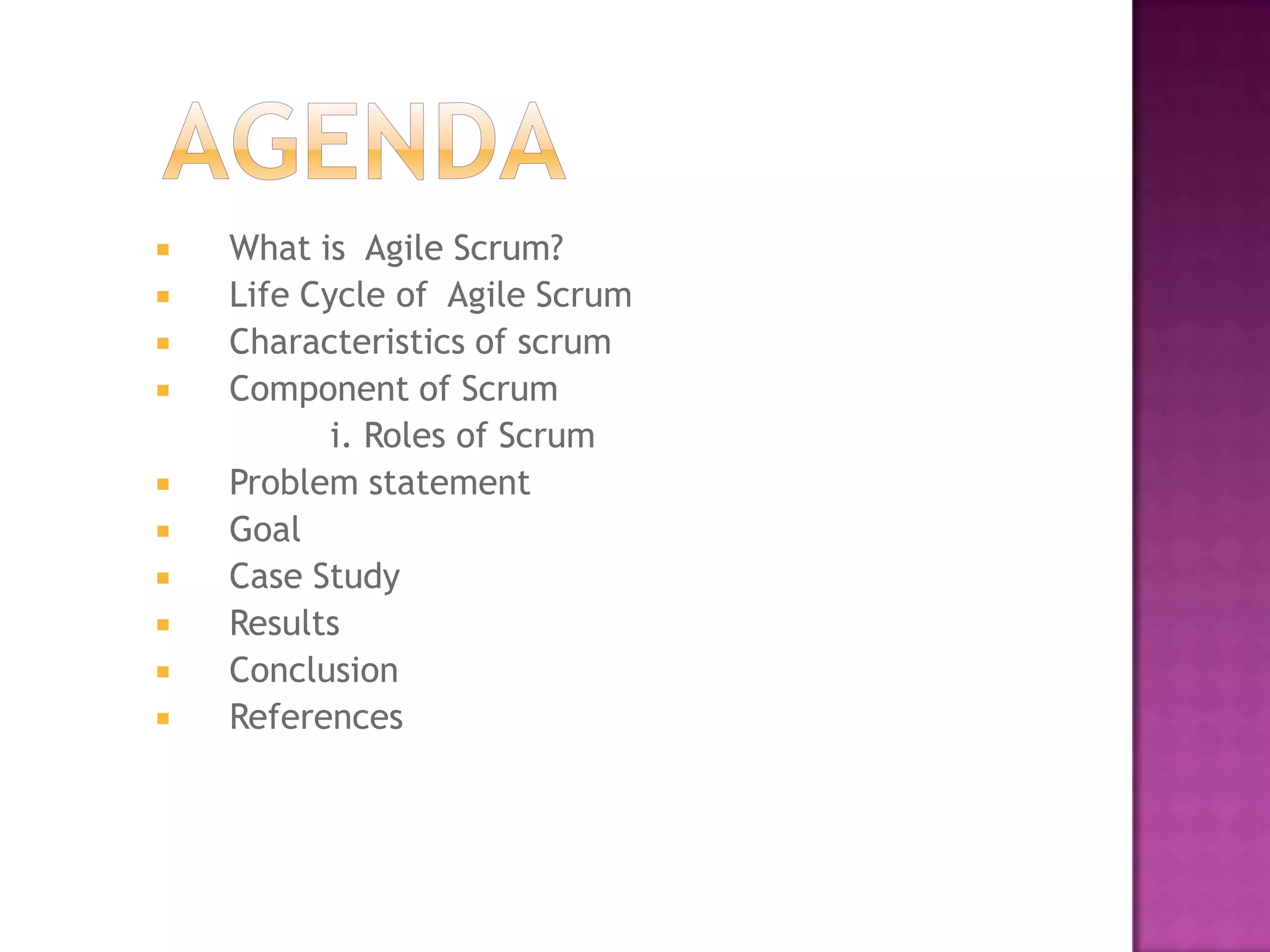 AGENDA

- What is Agile Scrum?
- Life Cycle of Agile Scrum
- Characteristics of scrum
- Component of Scrum
  i. Roles of Scrum
- Problem statement
- Goal
- Case Study
- Results
- Conclusion
- References